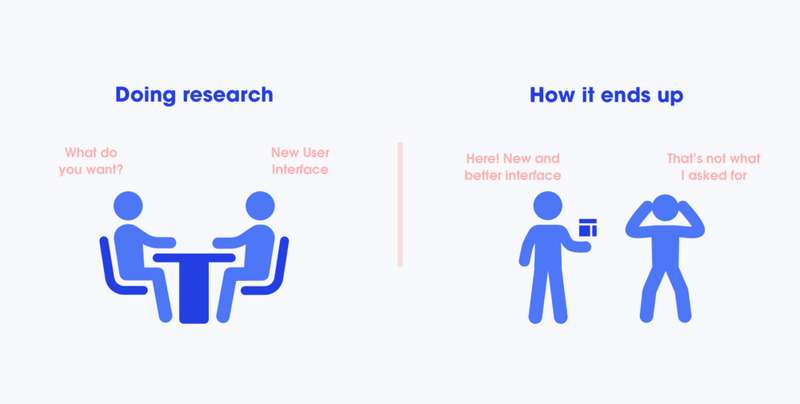 Doing research

What do you want?

New User Interface

How it ends up

Here! New and better interface

That's not what I asked for